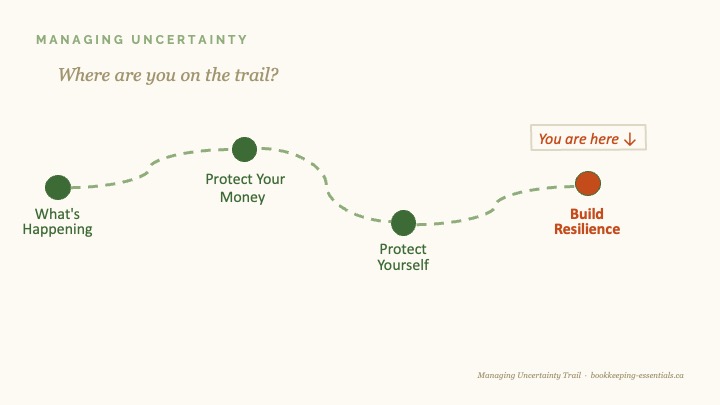 MANAGING UNCERTAINTY

Where are you on the trail?

You are here ↓

What's Happening

Protect Your Money

Protect Yourself

Build Resilience

Managing Uncertainty Trail · bookkeeping-essentials.ca